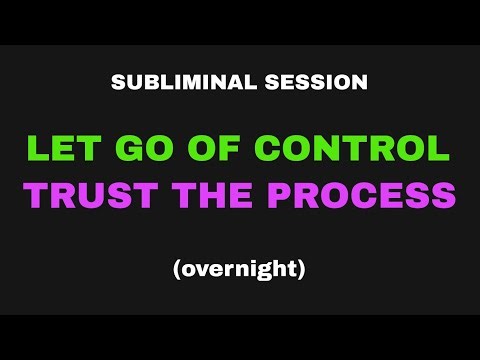 SUBLIMINAL SESSION

LET GO OF CONTROL
TRUST THE PROCESS

(overnight)